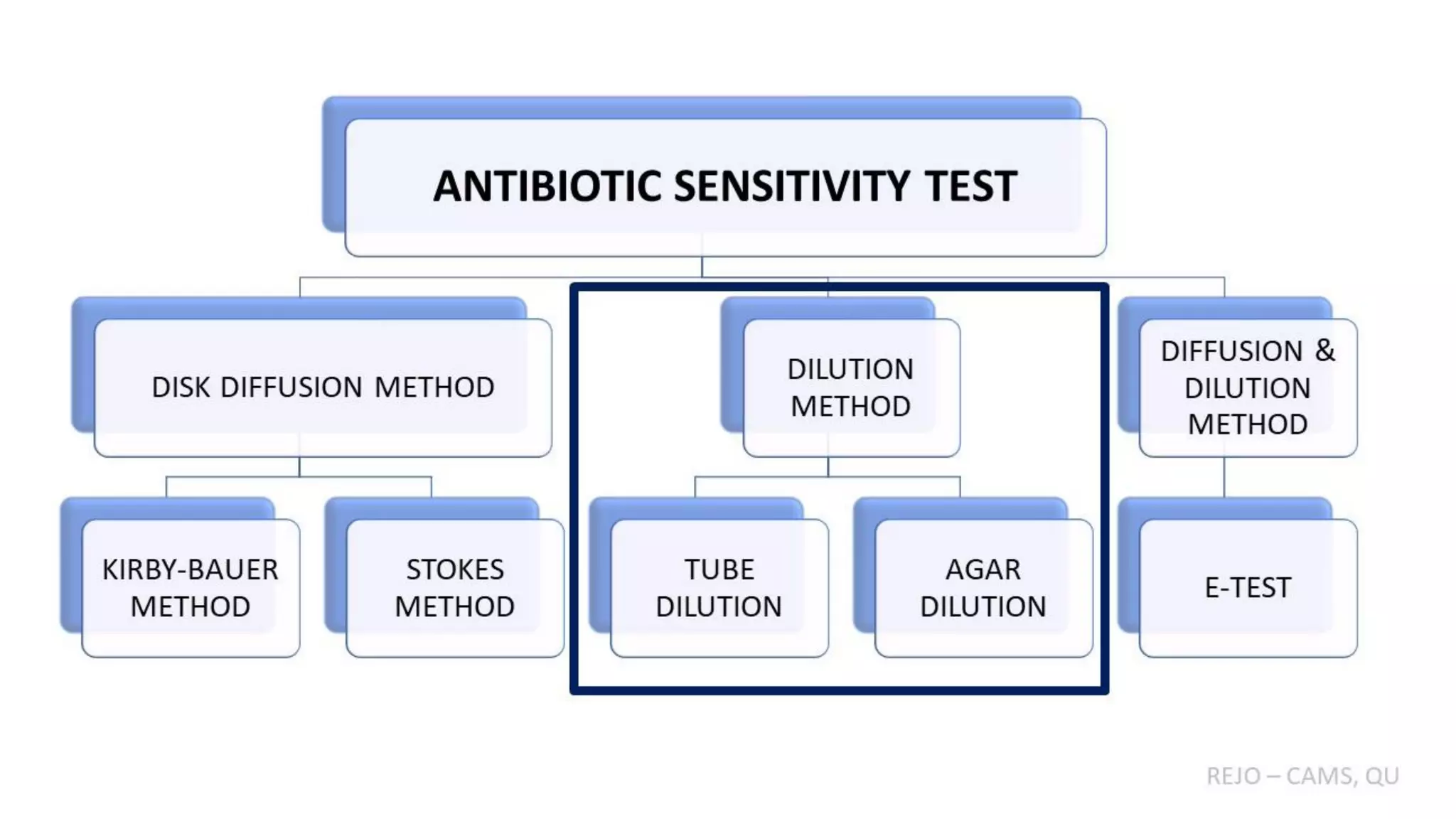 ANTIBIOTIC SENSITIVITY TEST

DISK DIFFUSION METHOD

DILUTION METHOD

DIFFUSION & DILUTION METHOD

KIRBY-BAUER METHOD

STOKES METHOD

TUBE DILUTION

AGAR DILUTION

E-TEST

REJO – CAMS, QU